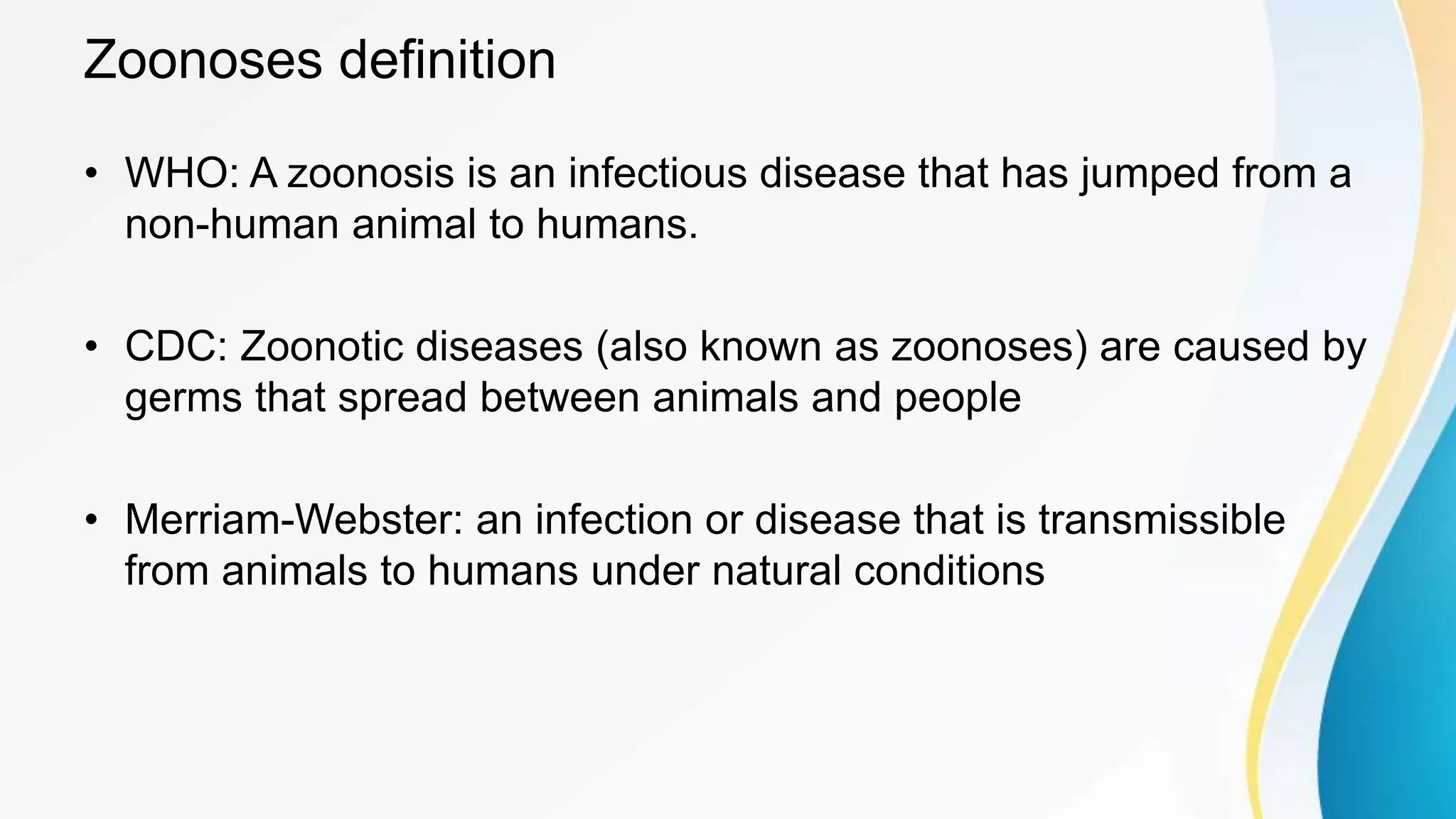 Zoonoses definition

• WHO: A zoonosis is an infectious disease that has jumped from a non-human animal to humans.

• CDC: Zoonotic diseases (also known as zoonoses) are caused by germs that spread between animals and people

• Merriam-Webster: an infection or disease that is transmissible from animals to humans under natural conditions